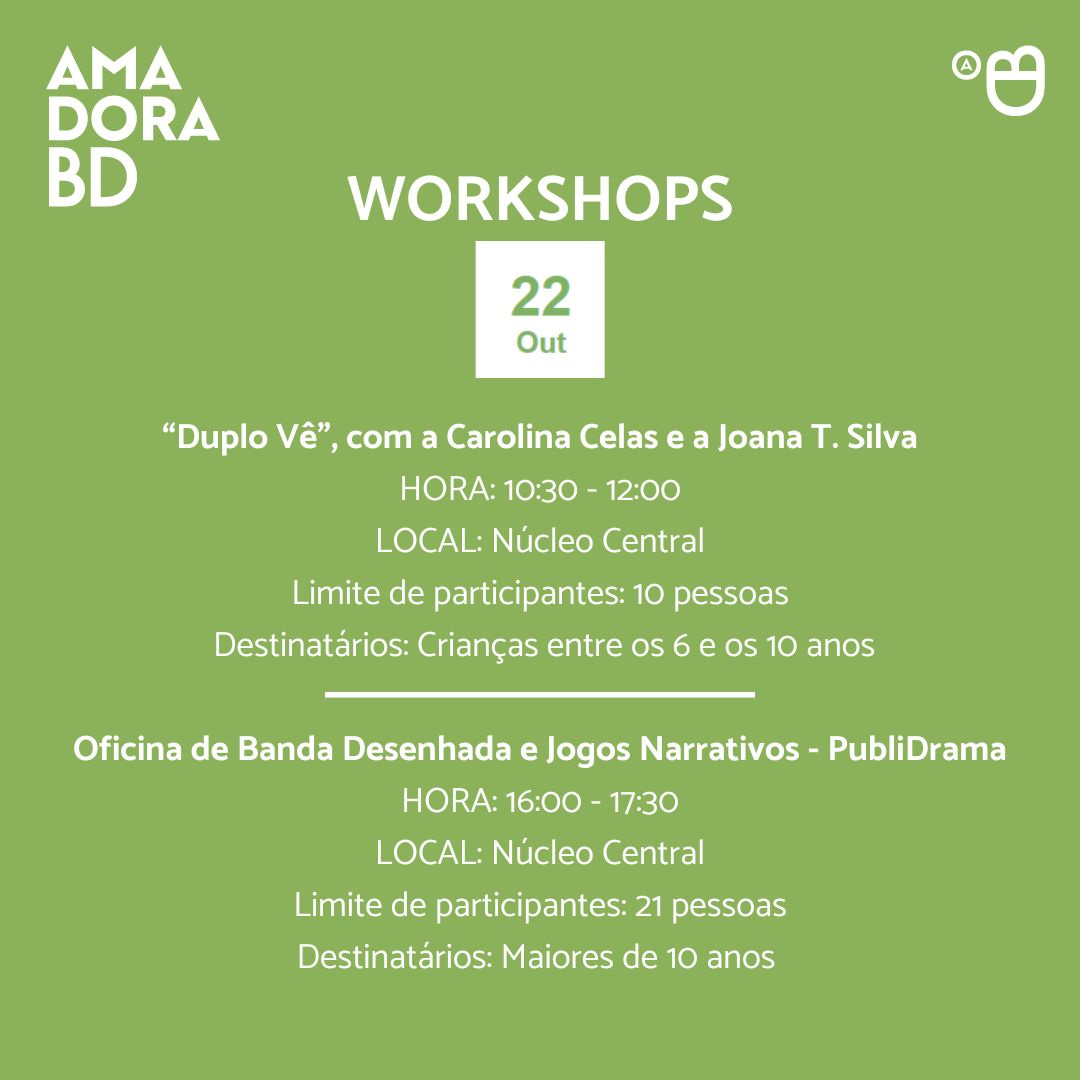 AMA
DORA
BD

WORKSHOPS

22
Out

“Duplo Vê”, com a Carolina Celas e a Joana T. Silva
HORA: 10:30 - 12:00
LOCAL: Núcleo Central
Limite de participantes: 10 pessoas
Destinatários: Crianças entre os 6 e os 10 anos

Oficina de Banda Desenhada e Jogos Narrativos - PubliDrama
HORA: 16:00 - 17:30
LOCAL: Núcleo Central
Limite de participantes: 21 pessoas
Destinatários: Maiores de 10 anos